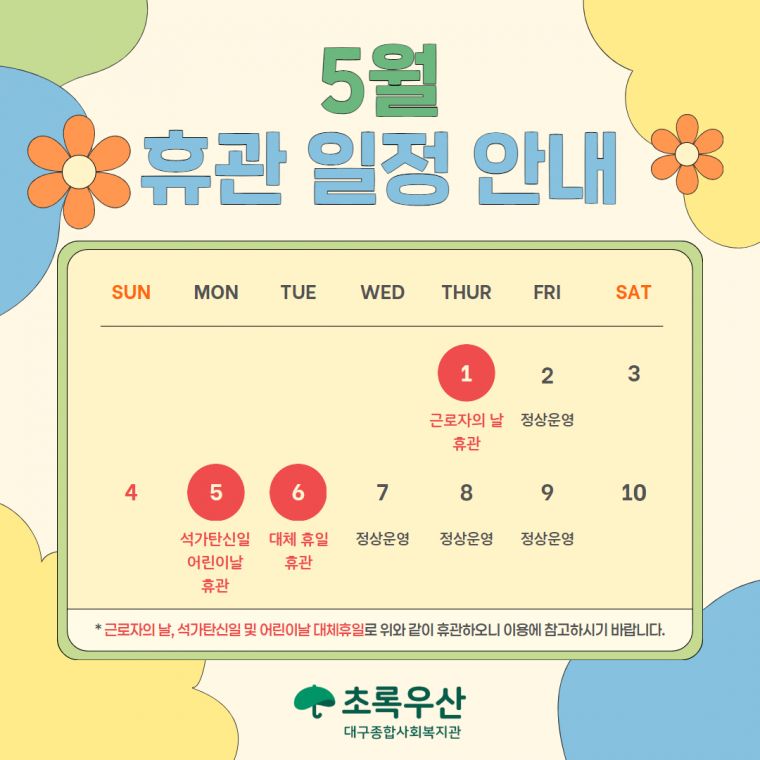 5월
휴관 일정 안내

| SUN | MON | TUE | WED | THUR | FRI | SAT |
|---|---|---|---|---|---|---|
| | | | | 1 근로자의 날 휴관 | 2 정상운영 | 3 |
| 4 | 5 석가탄신일 어린이날 휴관 | 6 대체 휴일 휴관 | 7 정상운영 | 8 정상운영 | 9 정상운영 | 10 |

* 근로자의 날, 석가탄신일 및 어린이날 대체휴일로 위와 같이 휴관하오니 이용에 참고하시기 바랍니다.

초록우산
대구종합사회복지관